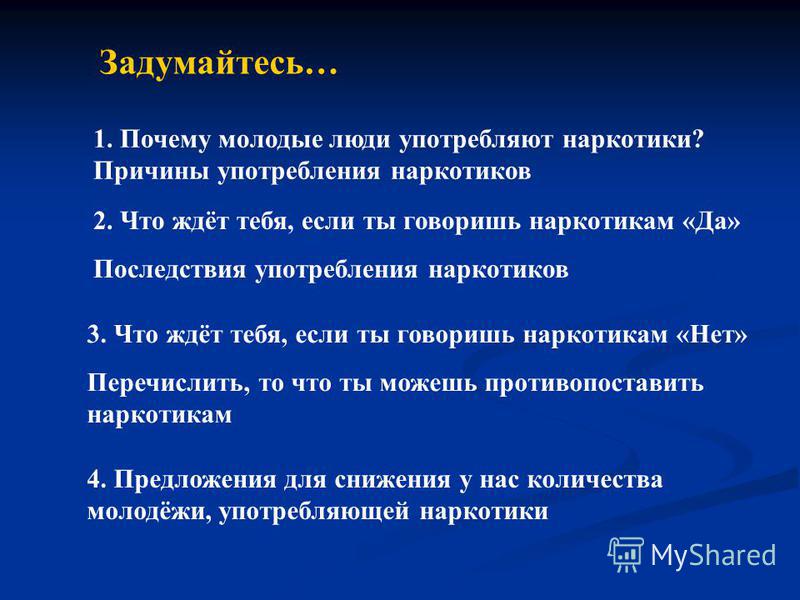 Задумайтесь…

1. Почему молодые люди употребляют наркотики? Причины употребления наркотиков

2. Что ждёт тебя, если ты говоришь наркотикам «Да»

Последствия употребления наркотиков

3. Что ждёт тебя, если ты говоришь наркотикам «Нет»

Перечислить, то что ты можешь противопоставить наркотикам

4. Предложения для снижения у нас количества молодёжи, употребляющей наркотики

MyShared